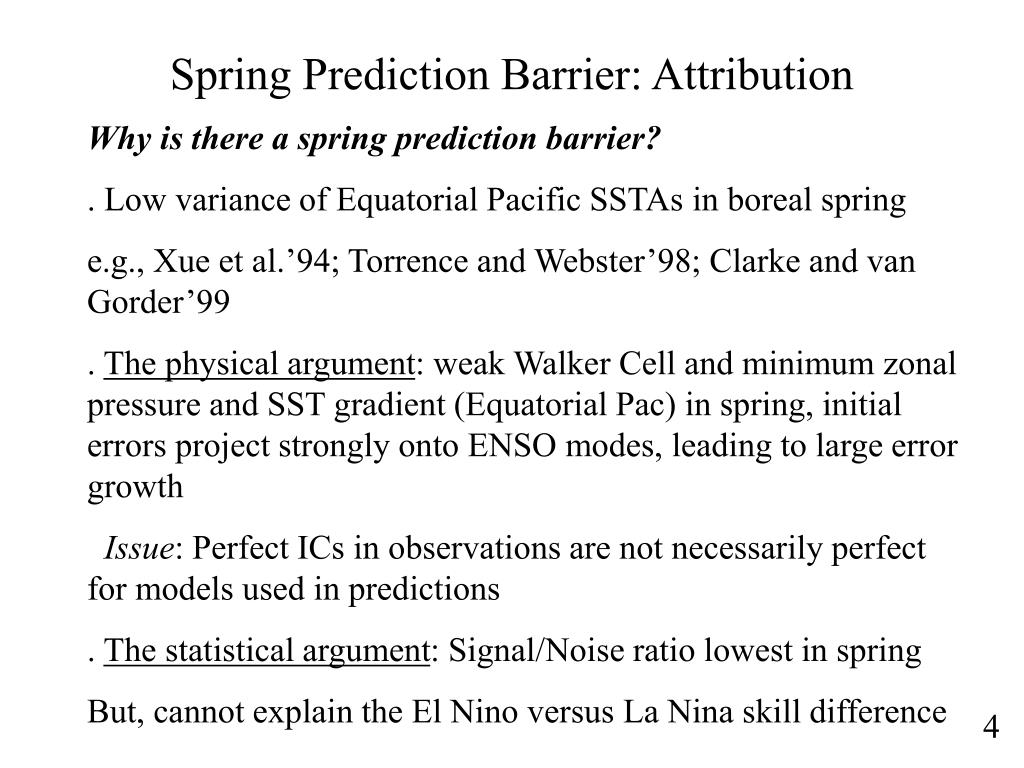 Spring Prediction Barrier: Attribution

Why is there a spring prediction barrier?

. Low variance of Equatorial Pacific SSTAs in boreal spring

e.g., Xue et al.’94; Torrence and Webster’98; Clarke and van Gorder’99

. The physical argument: weak Walker Cell and minimum zonal pressure and SST gradient (Equatorial Pac) in spring, initial errors project strongly onto ENSO modes, leading to large error growth

Issue: Perfect ICs in observations are not necessarily perfect for models used in predictions

. The statistical argument: Signal/Noise ratio lowest in spring

But, cannot explain the El Nino versus La Nina skill difference

4